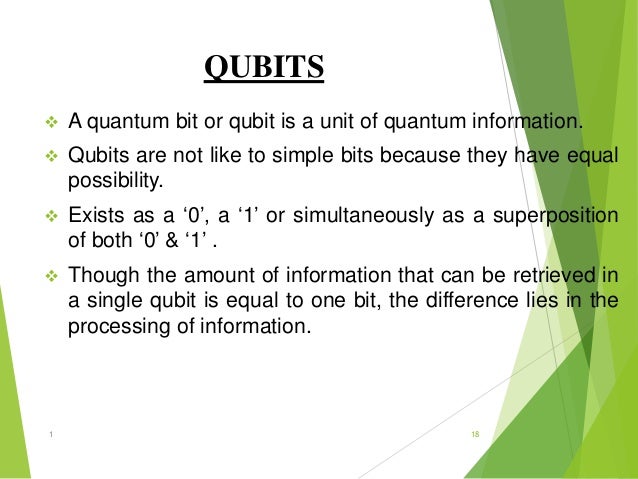 QUBITS

❖ A quantum bit or qubit is a unit of quantum information.

❖ Qubits are not like to simple bits because they have equal possibility.

❖ Exists as a ‘0’, a ‘1’ or simultaneously as a superposition of both ‘0’ & ‘1’ .

❖ Though the amount of information that can be retrieved in a single qubit is equal to one bit, the difference lies in the processing of information.

1

18